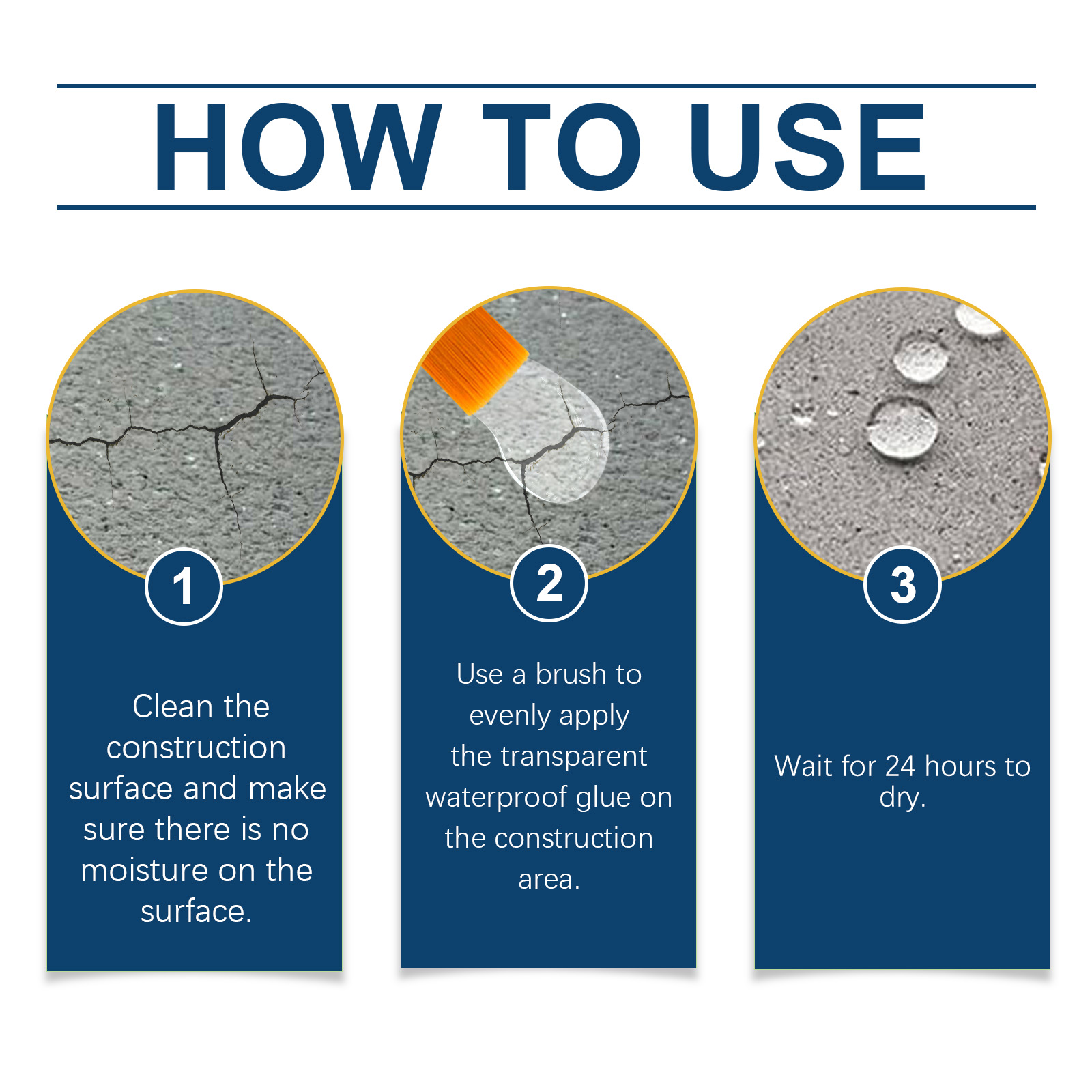 HOW TO USE

1

Clean the construction surface and make sure there is no moisture on the surface.

2

Use a brush to evenly apply the transparent waterproof glue on the construction area.

3

Wait for 24 hours to dry.